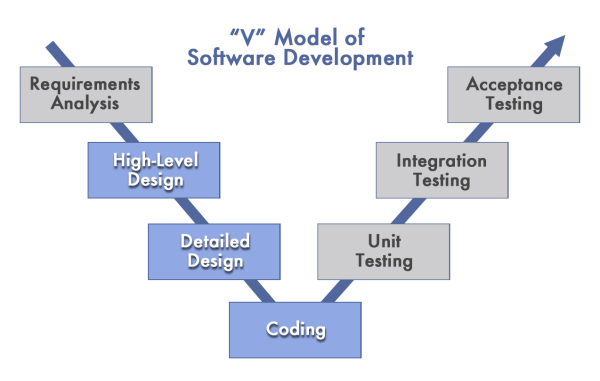 “V” Model of
Software Development

Requirements Analysis

High-Level Design

Detailed Design

Coding

Unit Testing

Integration Testing

Acceptance Testing